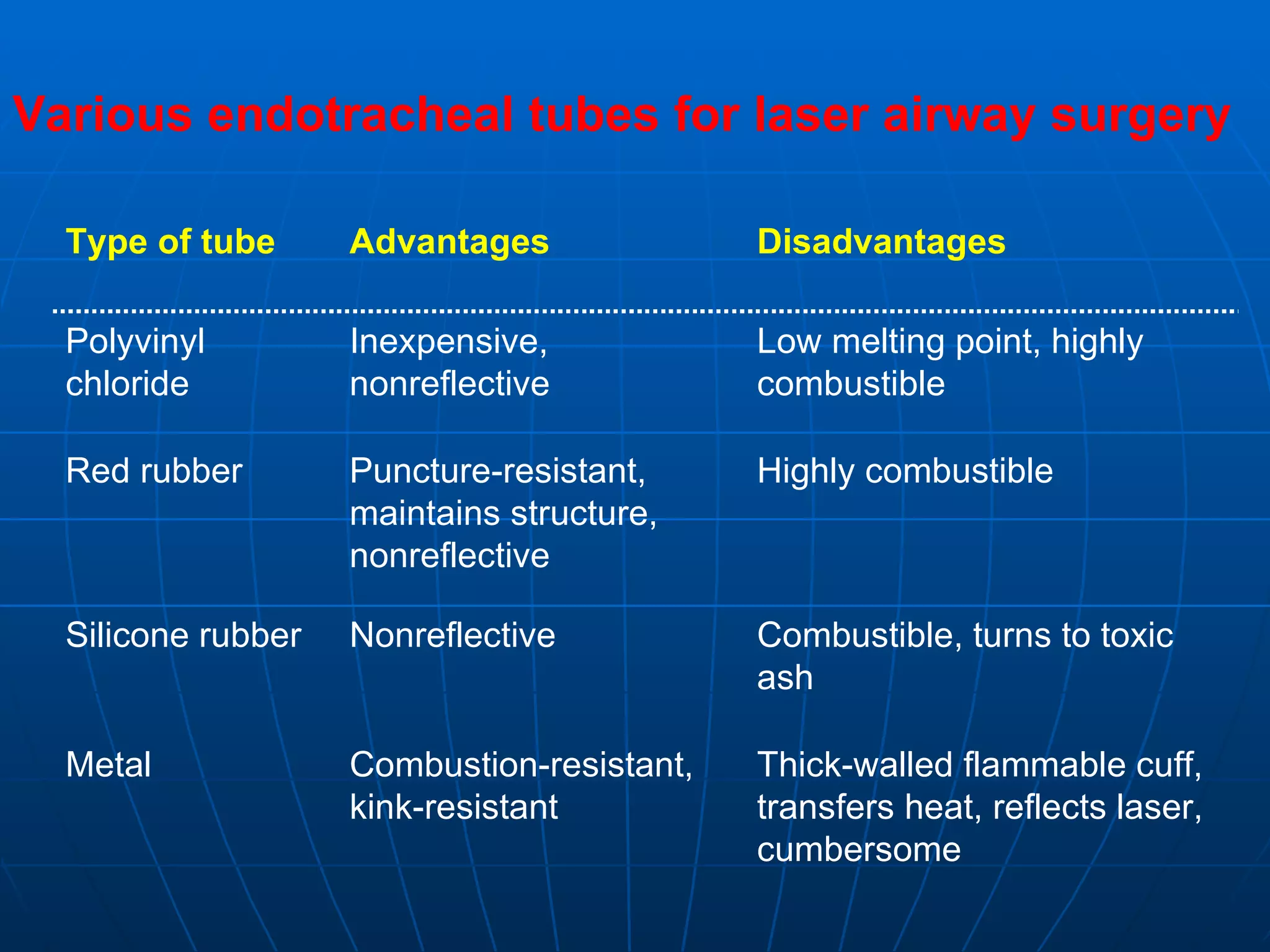 Various endotracheal tubes for laser airway surgery

| Type of tube | Advantages | Disadvantages |
|---|---|---|
| Polyvinyl chloride | Inexpensive, nonreflective | Low melting point, highly combustible |
| Red rubber | Puncture-resistant, maintains structure, nonreflective | Highly combustible |
| Silicone rubber | Nonreflective | Combustible, turns to toxic ash |
| Metal | Combustion-resistant, kink-resistant | Thick-walled flammable cuff, transfers heat, reflects laser, cumbersome |